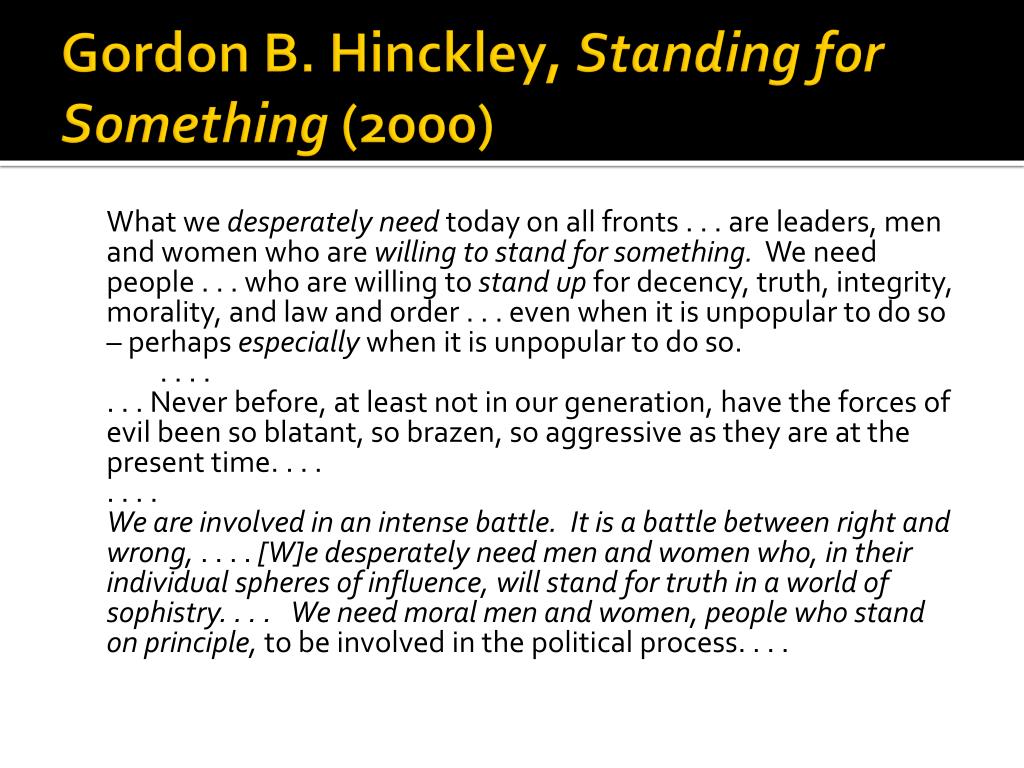 Gordon B. Hinckley, Standing for Something (2000)

What we desperately need today on all fronts . . . are leaders, men and women who are willing to stand for something. We need people . . . who are willing to stand up for decency, truth, integrity, morality, and law and order . . . even when it is unpopular to do so – perhaps especially when it is unpopular to do so.
. . . .
. . . Never before, at least not in our generation, have the forces of evil been so blatant, so brazen, so aggressive as they are at the present time. . . .
. . . .
We are involved in an intense battle. It is a battle between right and wrong, . . . . [W]e desperately need men and women who, in their individual spheres of influence, will stand for truth in a world of sophistry. . . . We need moral men and women, people who stand on principle, to be involved in the political process. . . .